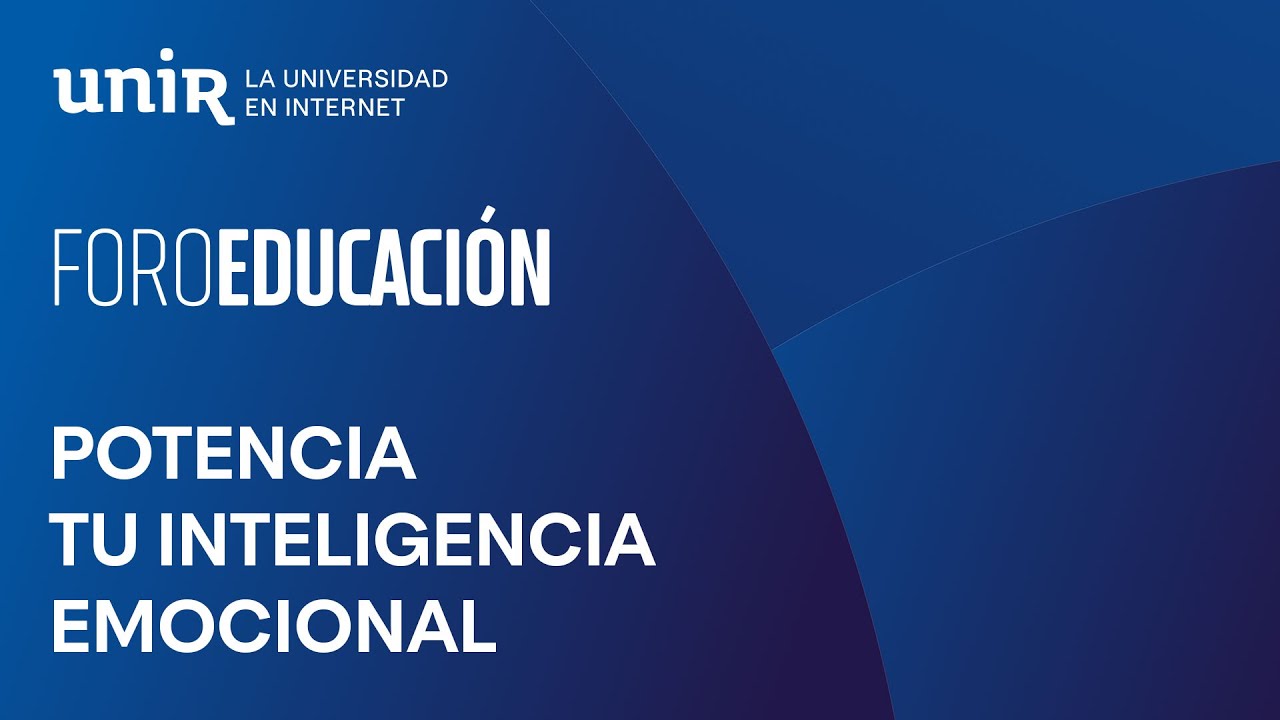 unir LA UNIVERSIDAD EN INTERNET

FOROEDUCACIÓN

POTENCIA
TU INTELIGENCIA
EMOCIONAL